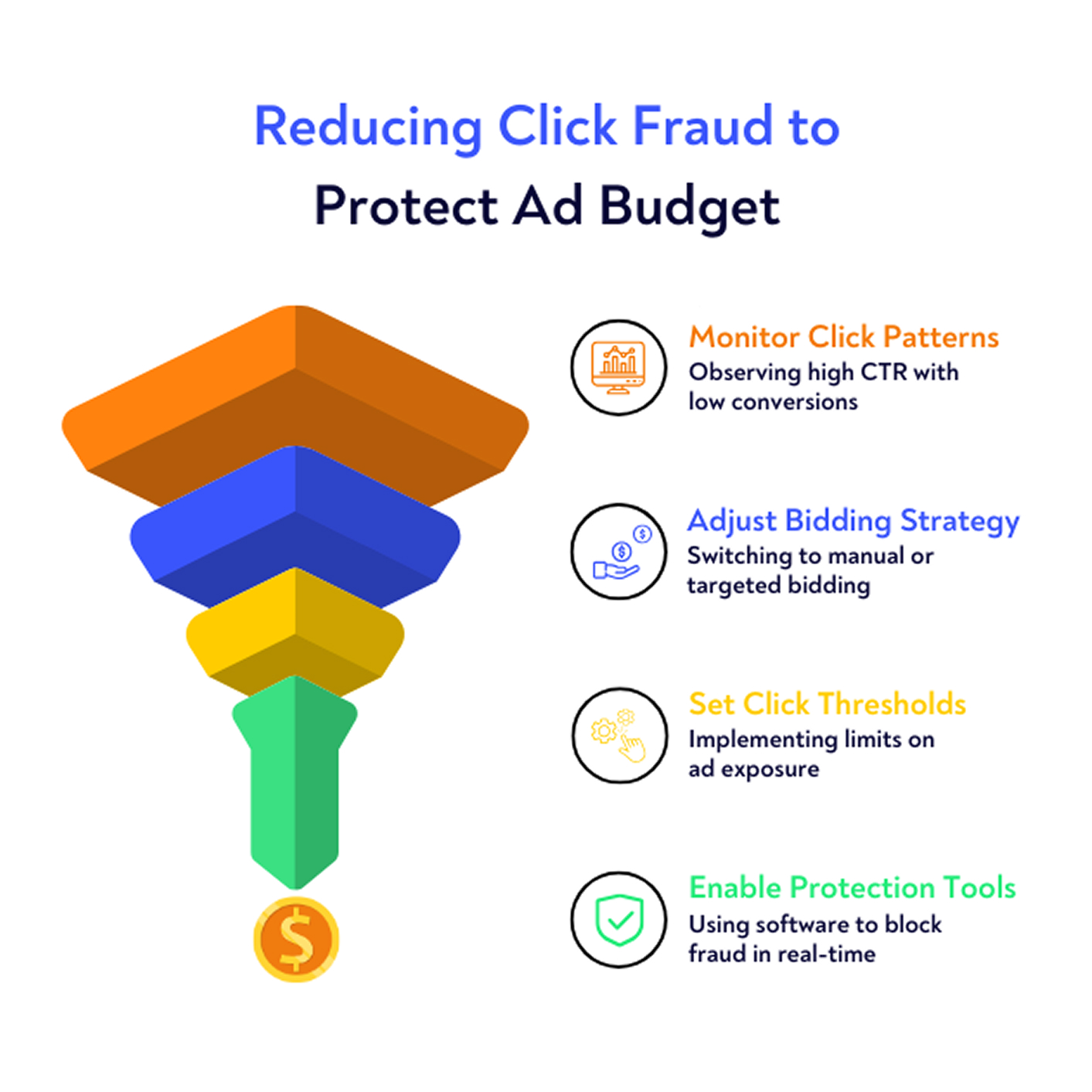 Reducing Click Fraud to
Protect Ad Budget

Monitor Click Patterns
Observing high CTR with low conversions

Adjust Bidding Strategy
Switching to manual or targeted bidding

Set Click Thresholds
Implementing limits on ad exposure

Enable Protection Tools
Using software to block fraud in real-time

$